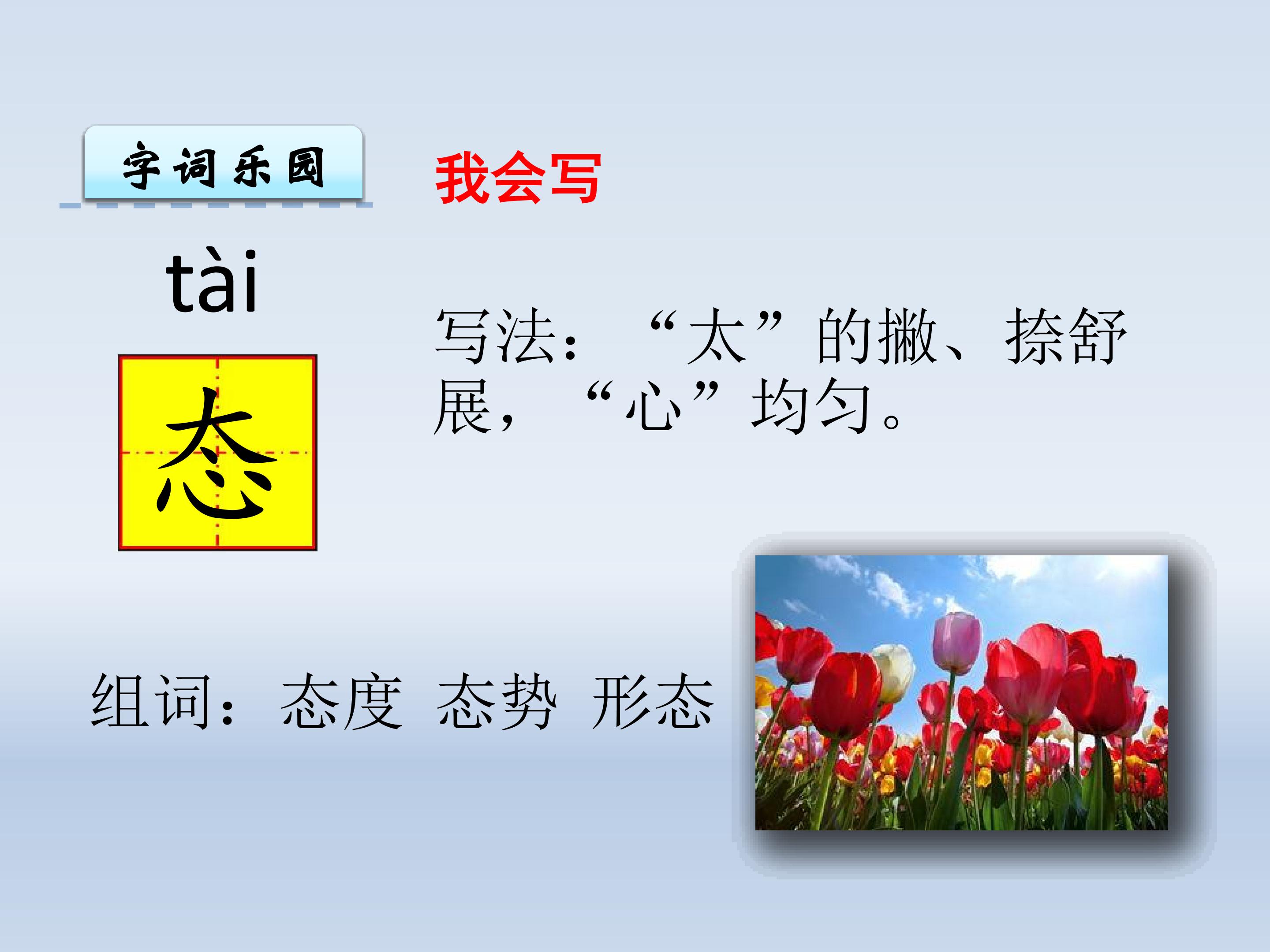 字词乐园

我会写

tài

态

写法：“太”的撇、捺舒展，“心”均匀。

组词：态度 态势 形态